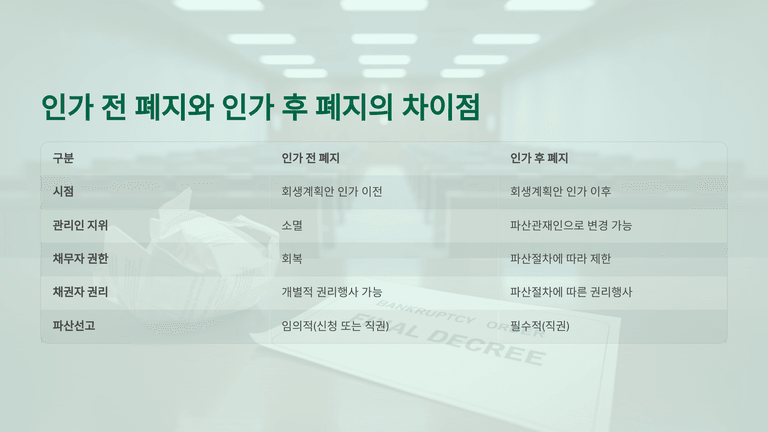 인가 전 폐지와 인가 후 폐지의 차이점

| 구분 | 인가 전 폐지 | 인가 후 폐지 |
|---|---|---|
| 시점 | 회생계획안 인가 이전 | 회생계획안 인가 이후 |
| 관리인 지위 | 소멸 | 파산관재인으로 변경 가능 |
| 채무자 권한 | 회복 | 파산절차에 따라 제한 |
| 채권자 권리 | 개별적 권리행사 가능 | 파산절차에 따른 권리행사 |
| 파산선고 | 임의적(신청 또는 직권) | 필수적(직권) |

BANKRUPTCY ORDER
FINAL DECREE